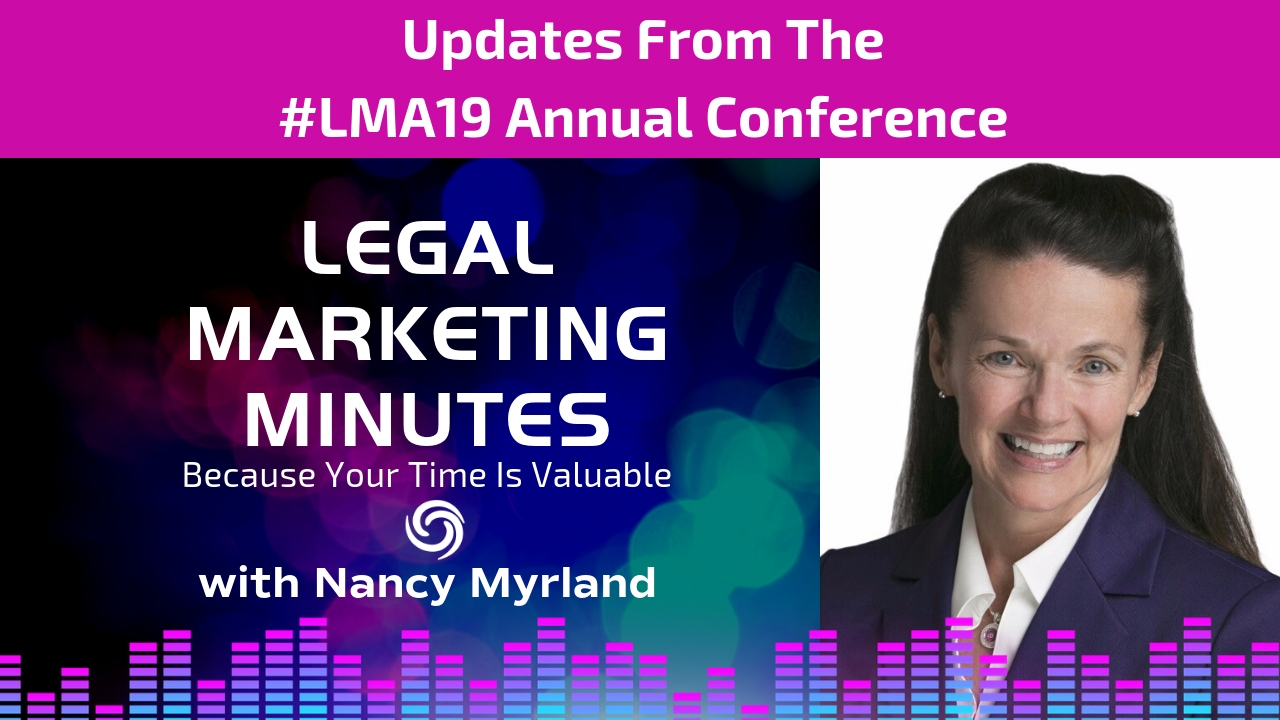 Updates From The
#LMA19 Annual Conference

LEGAL
MARKETING
MINUTES
Because Your Time Is Valuable

with Nancy Myrland